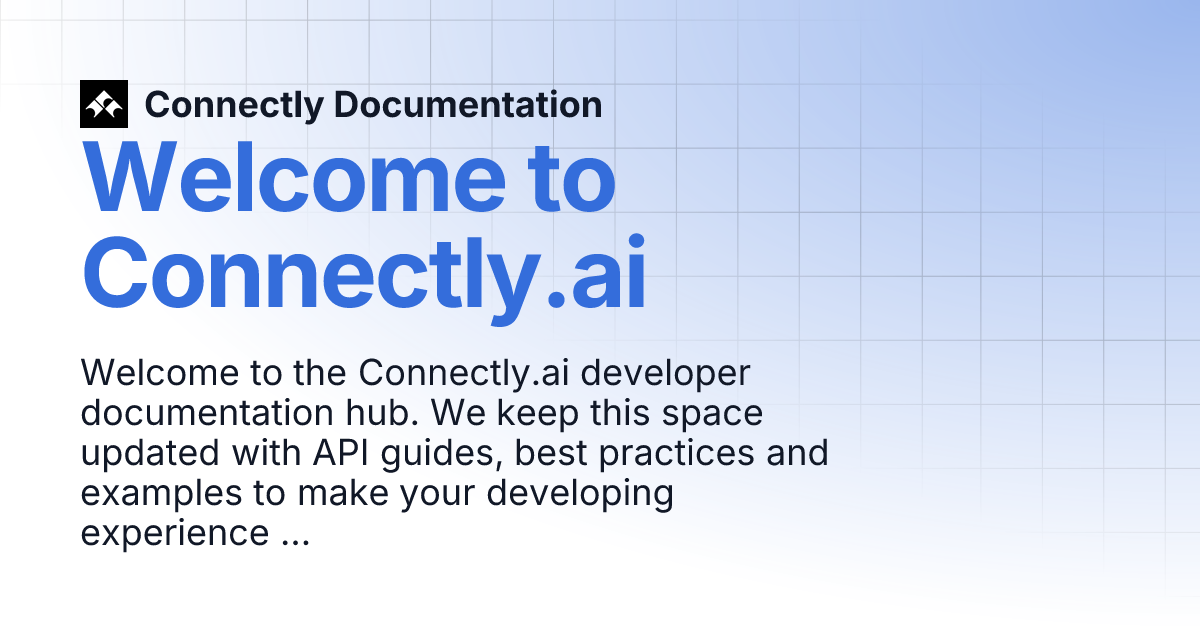 Connectly Documentation

Welcome to Connectly.ai

Welcome to the Connectly.ai developer documentation hub. We keep this space updated with API guides, best practices and examples to make your developing experience ...